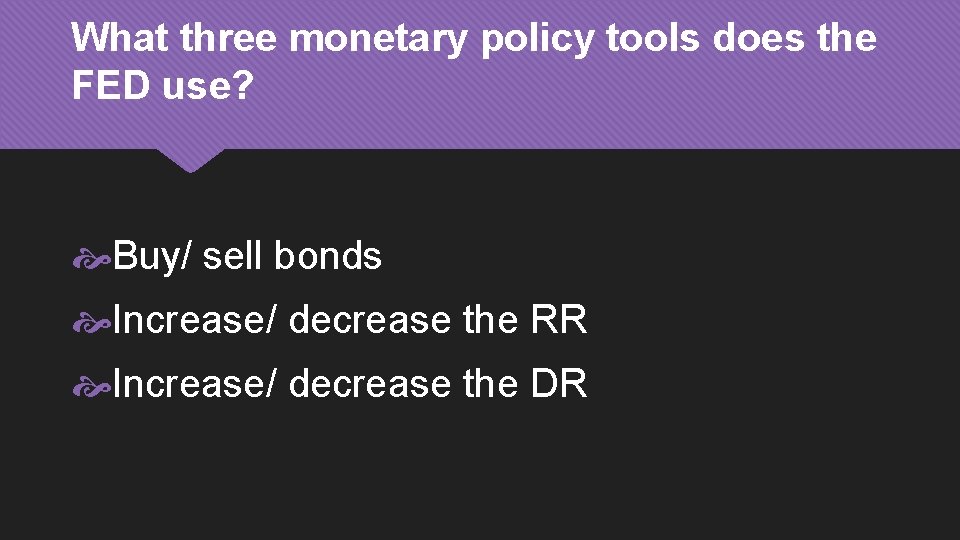 What three monetary policy tools does the FED use?

Buy/ sell bonds

Increase/ decrease the RR

Increase/ decrease the DR